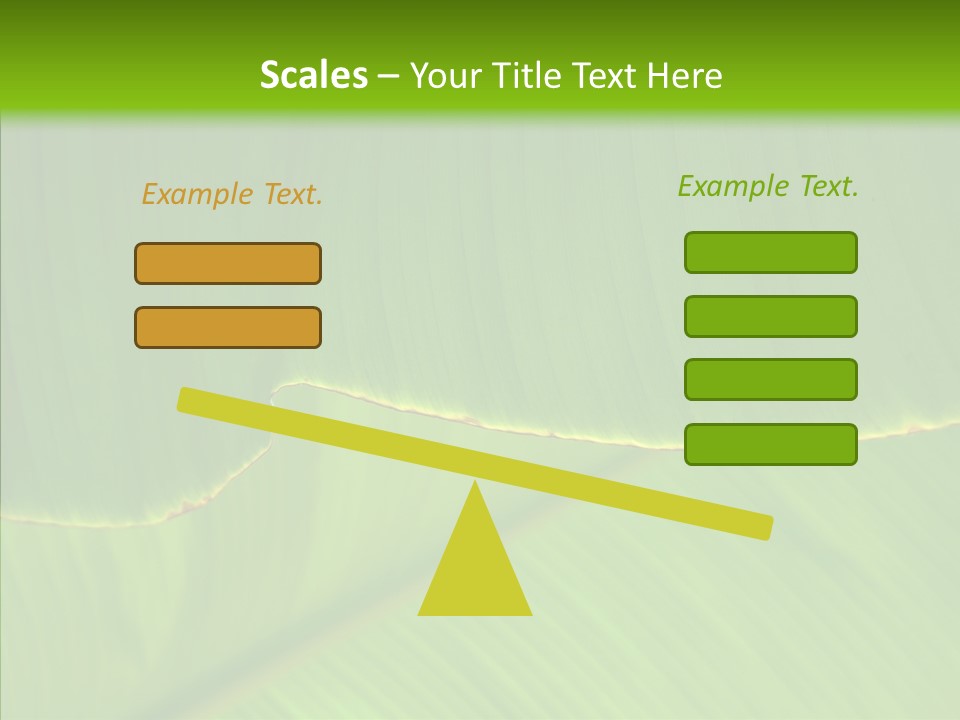 Scales – Your Title Text Here

Example Text.

Example Text.